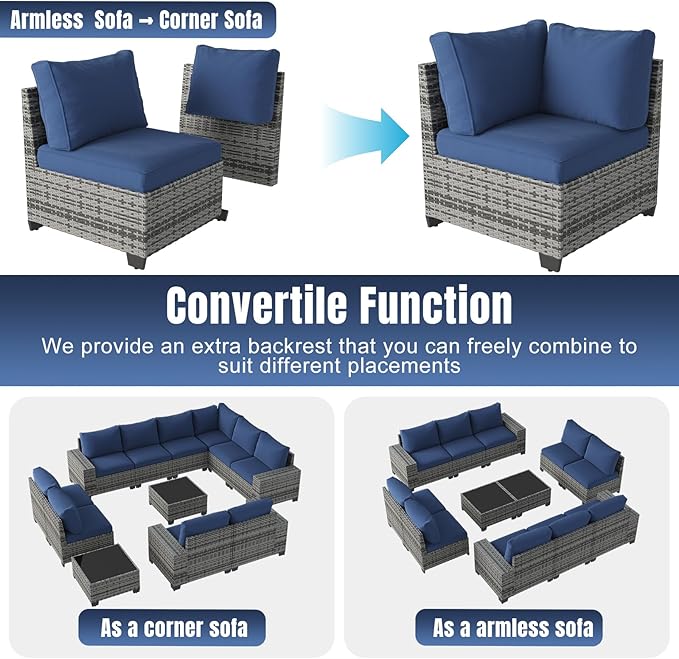 Armless Sofa → Corner Sofa

Convertile Function

We provide an extra backrest that you can freely combine to suit different placements

As a corner sofa

As a armless sofa